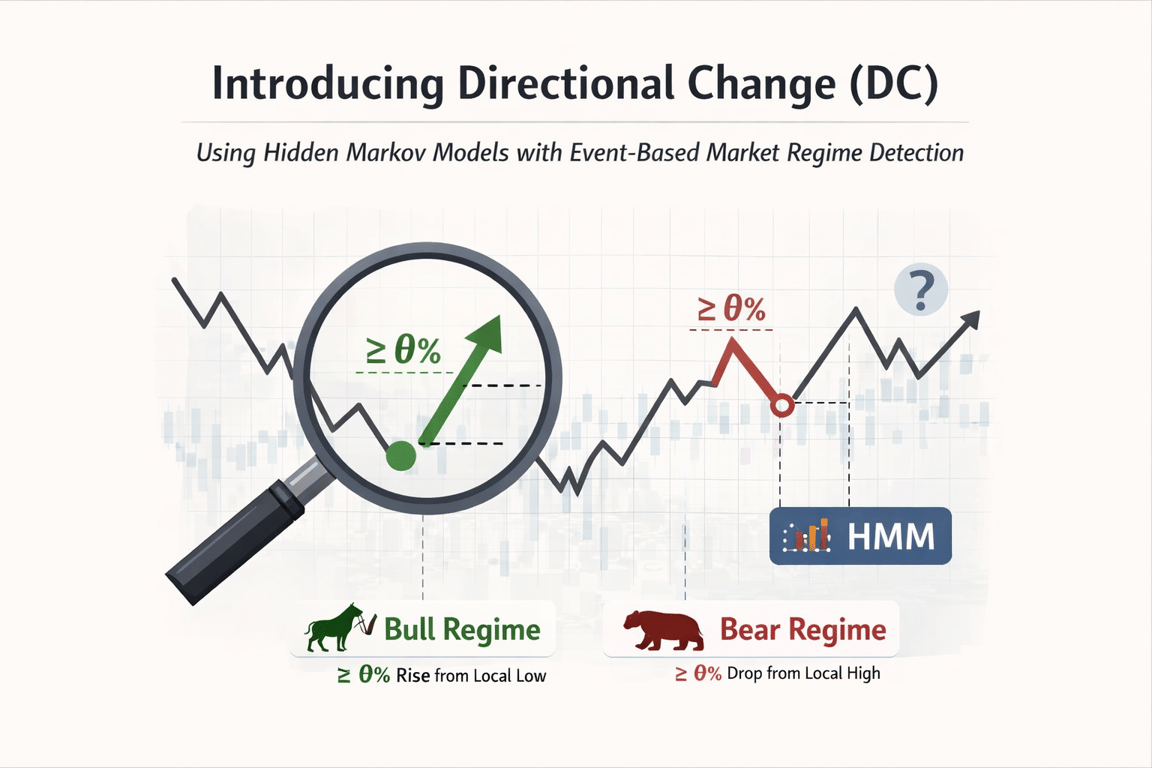 Introducing Directional Change (DC)

Using Hidden Markov Models with Event-Based Market Regime Detection

$\geq \theta\%$

$\geq \theta\%$

?

HMM

Bull Regime

$\geq \theta\%$ Rise from Local Low

Bear Regime

$\geq \theta\%$ Drop from Local High